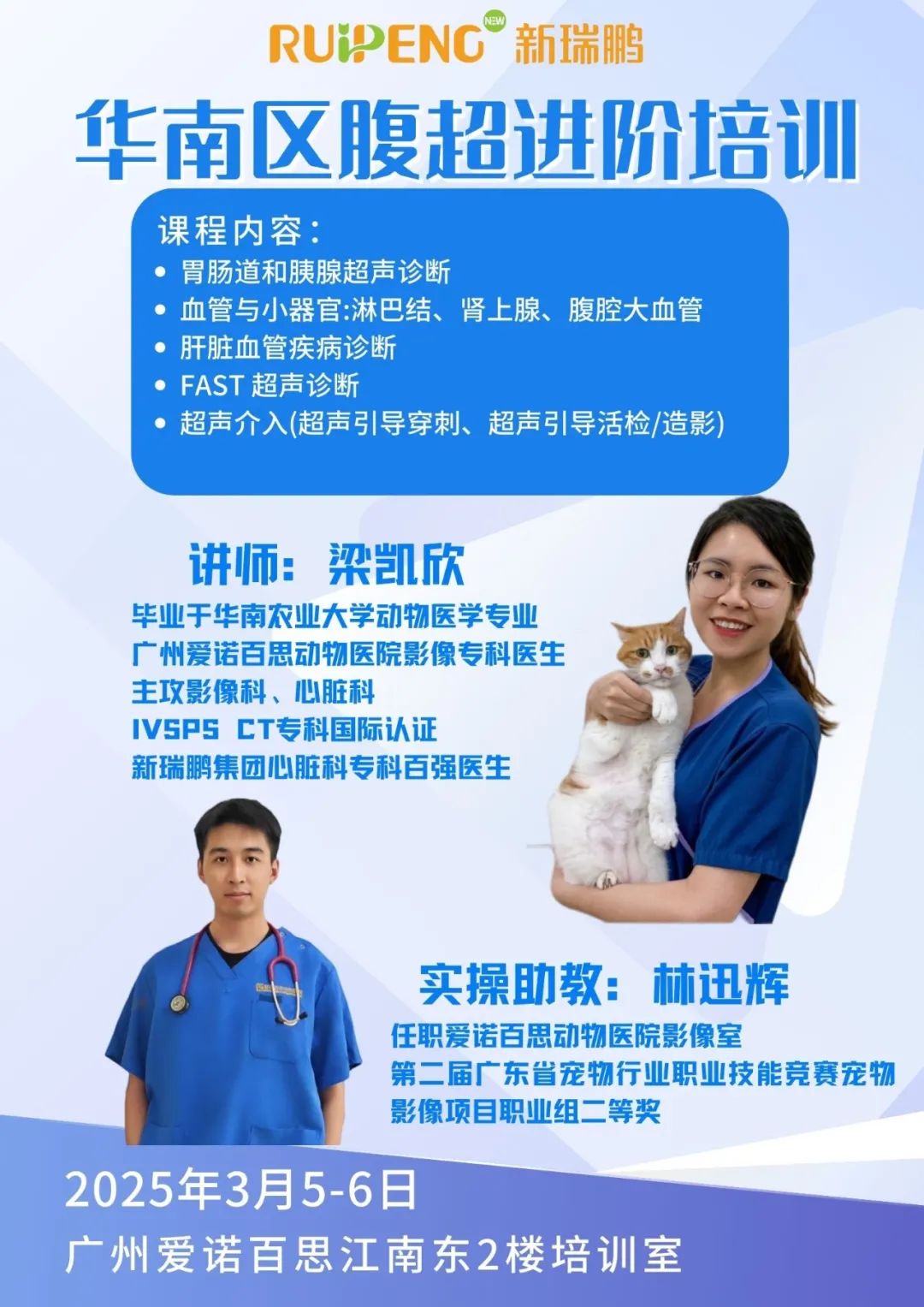 RUIPENG NEW 新瑞鹏

华南区腹超进阶培训

课程内容：
• 胃肠道和胰腺超声诊断
• 血管与小器官:淋巴结、肾上腺、腹腔大血管
• 肝脏血管疾病诊断
• FAST 超声诊断
• 超声介入(超声引导穿刺、超声引导活检/造影)

讲师：梁凯欣

毕业于华南农业大学动物医学专业
广州爱诺百思动物医院影像专科医生
主攻影像科、心脏科
IVSPS CT专科国际认证
新瑞鹏集团心脏科专科百强医生

实操助教：林迅辉

任职爱诺百思动物医院影像室
第二届广东省宠物行业职业技能竞赛宠物影像项目职业组二等奖

2025年3月5-6日
广州爱诺百思江南东2楼培训室